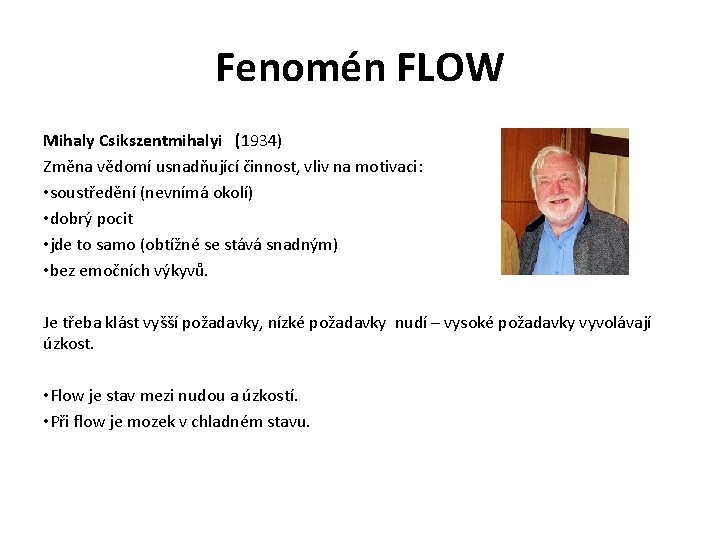 Fenomén FLOW

Mihaly Csikszentmihalyi (1934)
Změna vědomí usnadňující činnost, vliv na motivaci:
•soustředění (nevnímá okolí)
•dobrý pocit
•jde to samo (obtížné se stává snadným)
•bez emočních výkyvů.

Je třeba klást vyšší požadavky, nízké požadavky nudí – vysoké požadavky vyvolávají úzkost.

•Flow je stav mezi nudou a úzkostí.
•Při flow je mozek v chladném stavu.